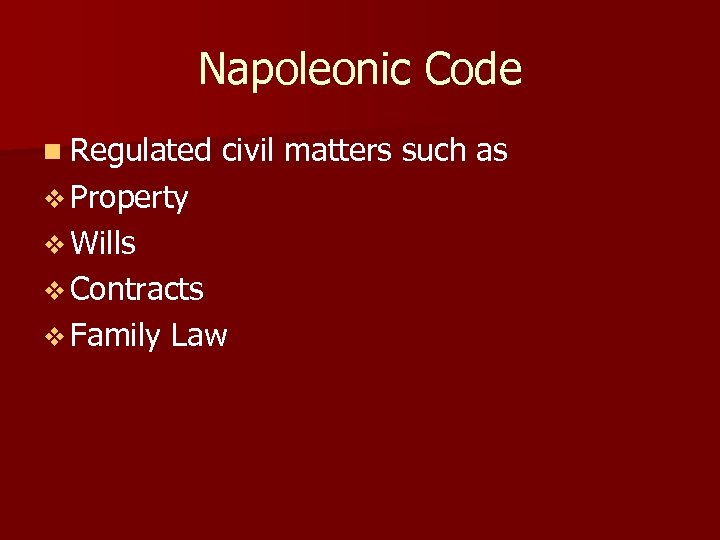 Napoleonic Code

- Regulated civil matters such as
- Property
- Wills
- Contracts
- Family Law